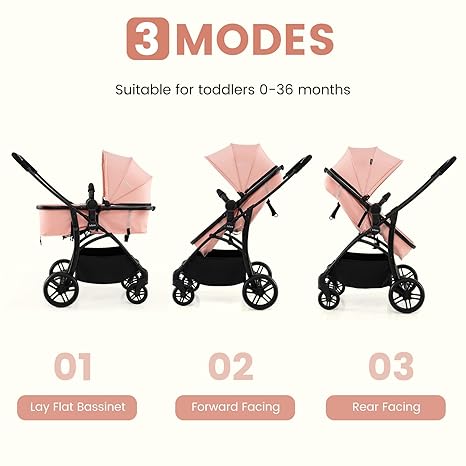 3 MODES

Suitable for toddlers 0-36 months

01

Lay Flat Bassinet

02

Forward Facing

03

Rear Facing